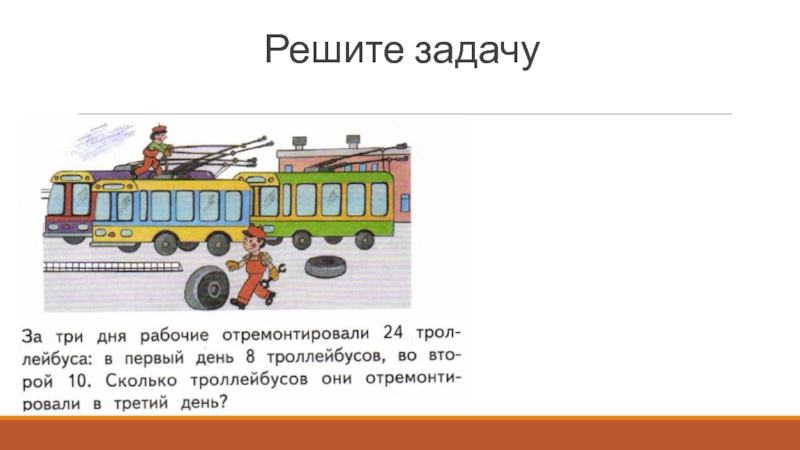 Решите задачу

За три дня рабочие отремонтировали 24 троллейбуса: в первый день 8 троллейбусов, во второй 10. Сколько троллейбусов они отремонтировали в третий день?